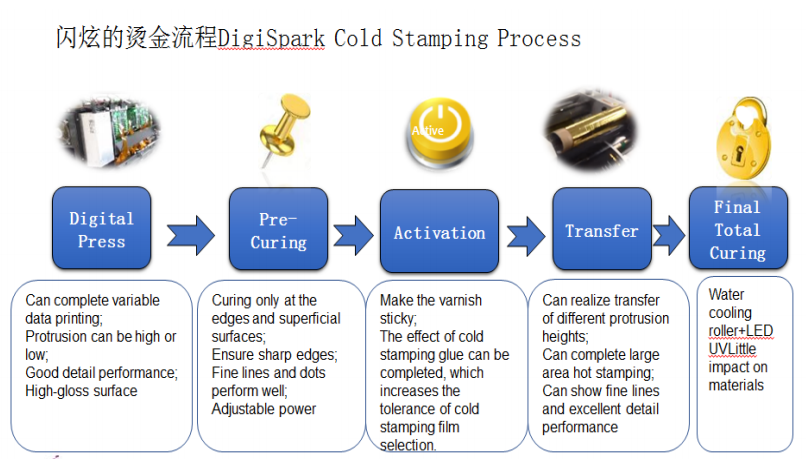 闪炫的烫金流程DigiSpark Cold Stamping Process

Active

Digital Press

Pre-Curing

Activation

Transfer

Final Total Curing

Can complete variable data printing;
Protrusion can be high or low;
Good detail performance;
High-gloss surface

Curing only at the edges and superficial surfaces;
Ensure sharp edges;
Fine lines and dots perform well;
Adjustable power

Make the varnish sticky;
The effect of cold stamping glue can be completed, which increases the tolerance of cold stamping film selection.

Can realize transfer of different protrusion heights;
Can complete large area hot stamping;
Can show fine lines and excellent detail performance

Water cooling roller+LED UVLittle impact on materials